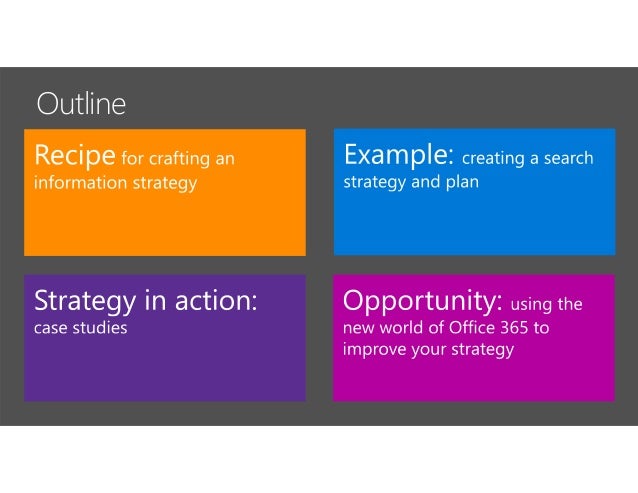 Outline

Recipe for crafting an information strategy

Example: creating a search strategy and plan

Strategy in action: case studies

Opportunity: using the new world of Office 365 to improve your strategy